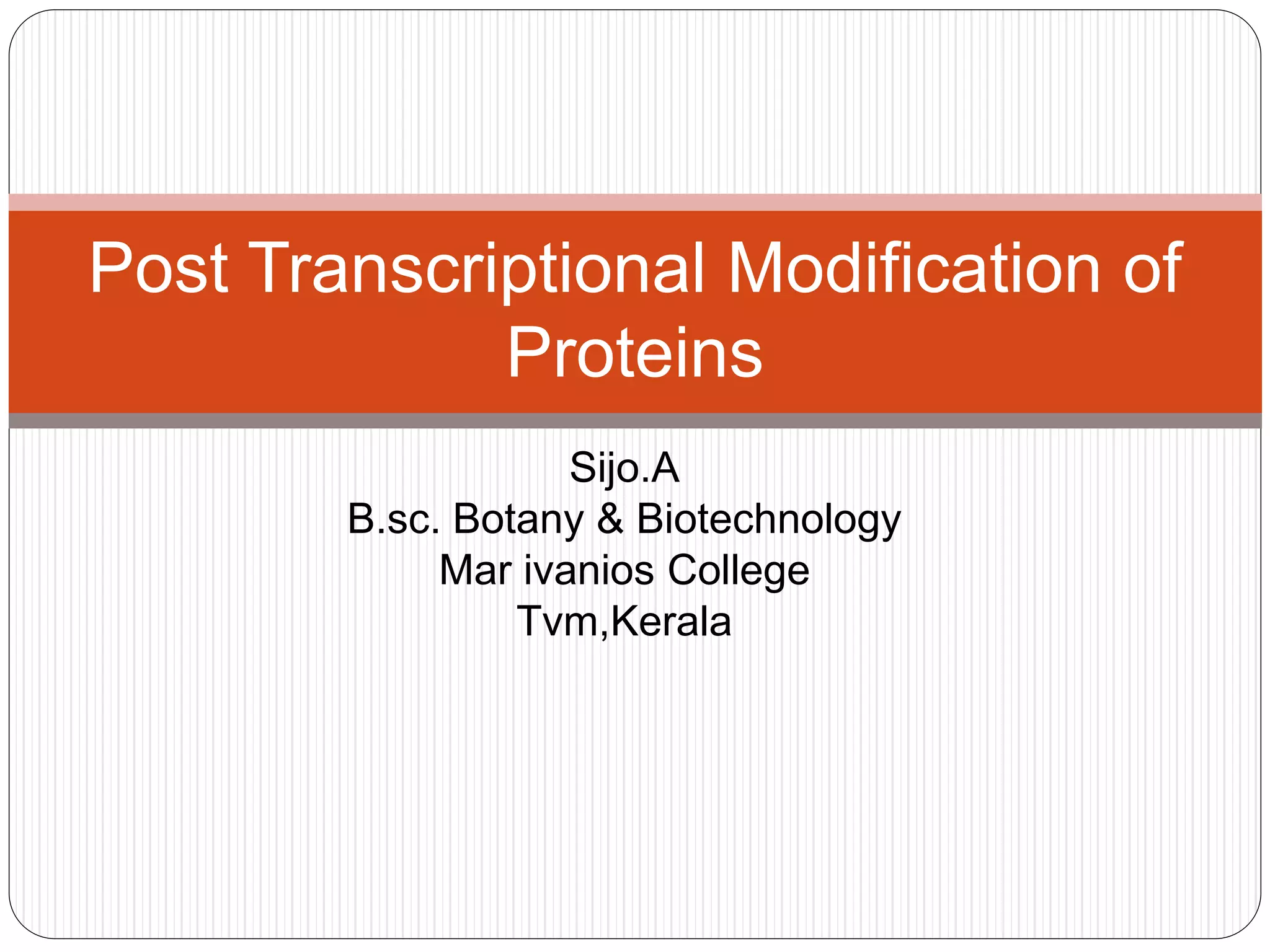 Post Transcriptional Modification of Proteins

Sijo.A
B.sc. Botany & Biotechnology
Mar ivanios College
Tvm,Kerala